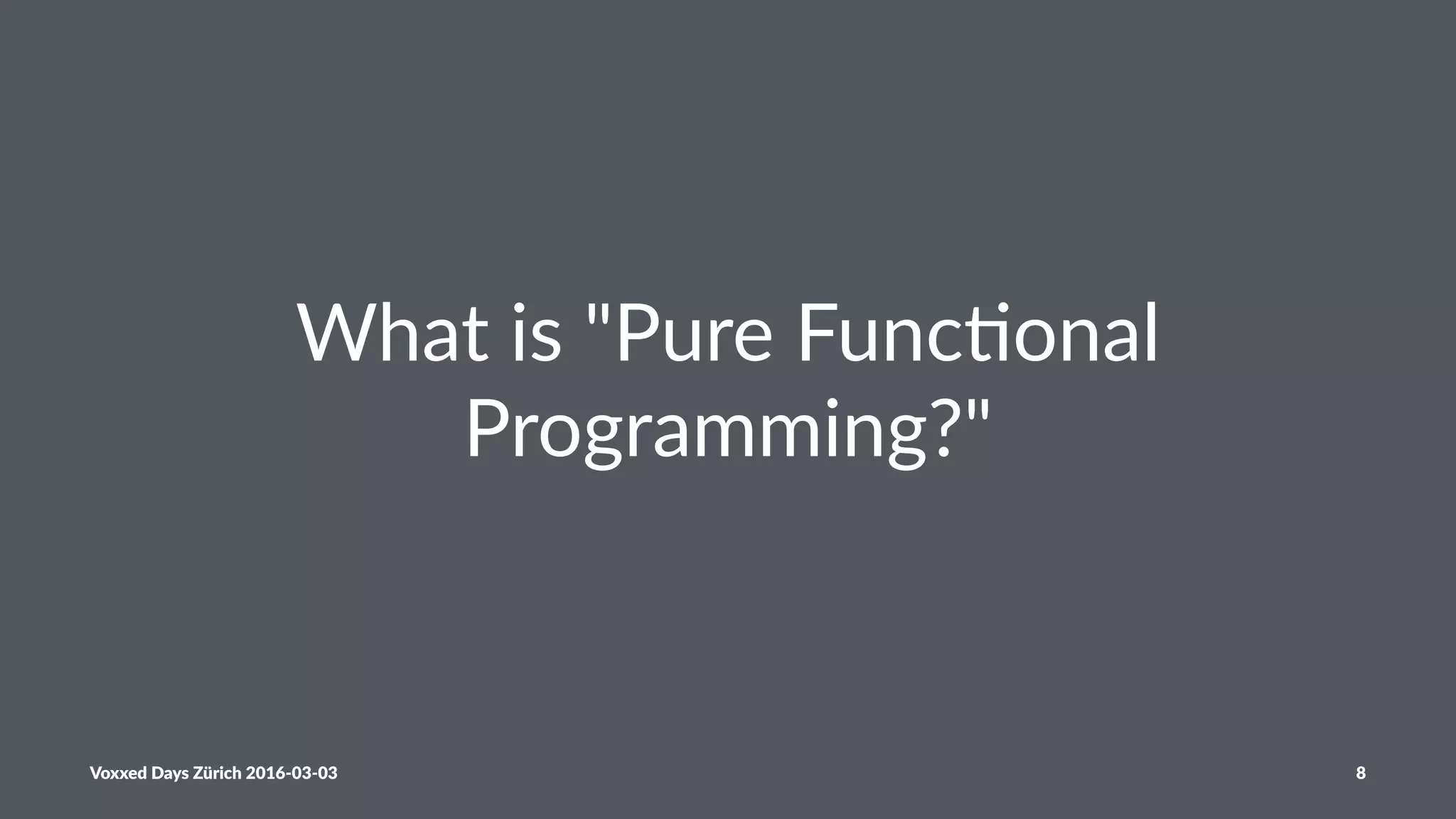 What is "Pure Functional Programming?"

Voxxed Days Zürich 2016-03-03

8